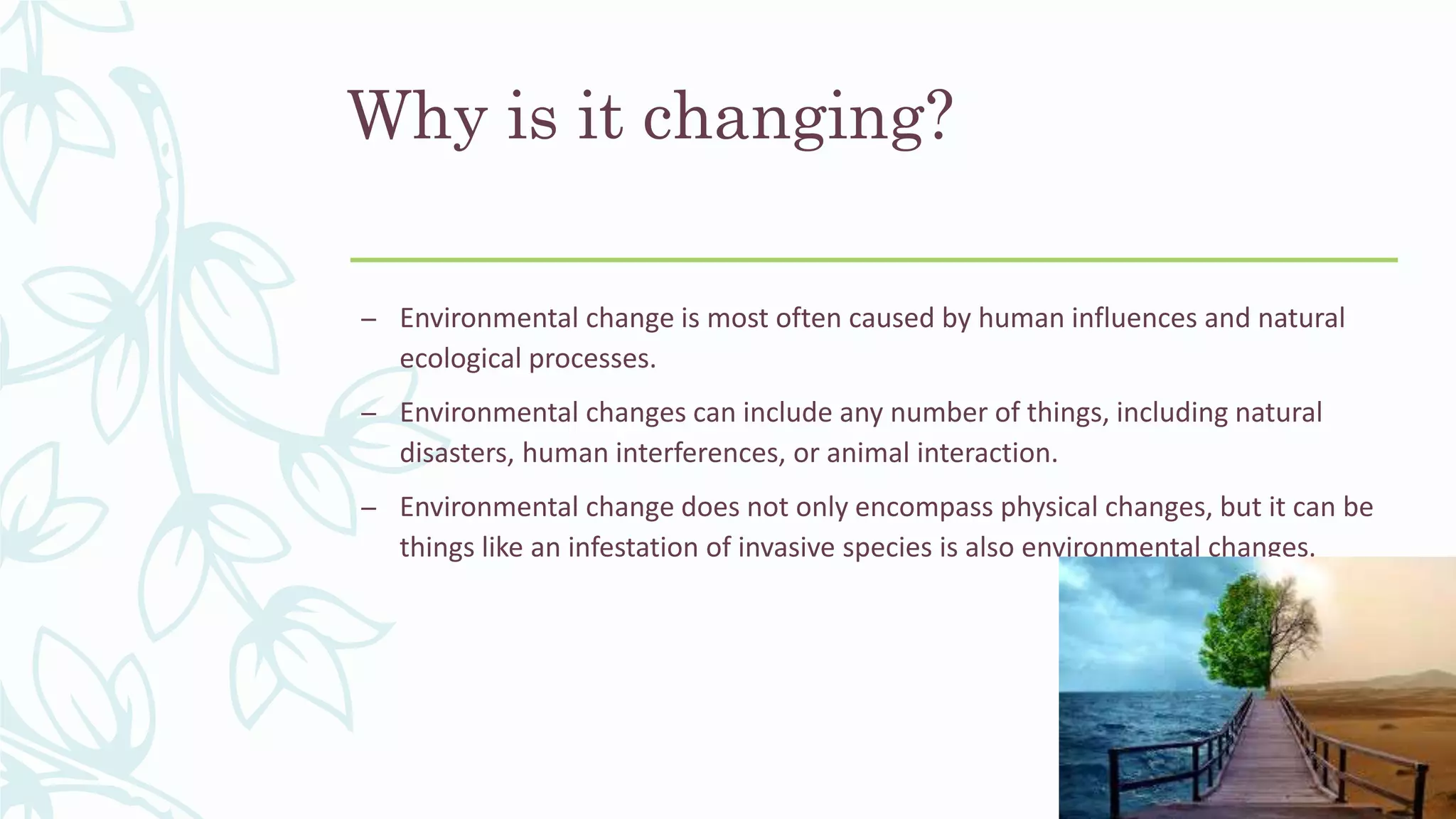 Why is it changing?

– Environmental change is most often caused by human influences and natural ecological processes.

– Environmental changes can include any number of things, including natural disasters, human interferences, or animal interaction.

– Environmental change does not only encompass physical changes, but it can be things like an infestation of invasive species is also environmental changes.